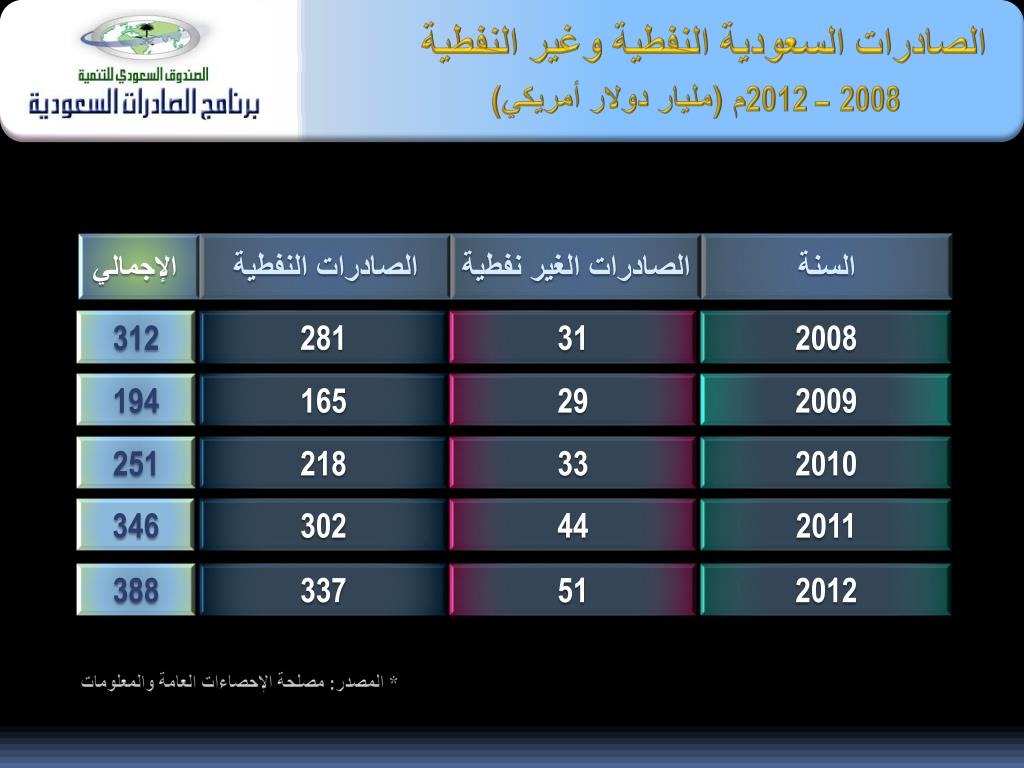 الصندوق السعودي للتنمية
برنامج الصادرات السعودية

الصادرات السعودية النفطية وغير النفطية
2008 – 2012م (مليار دولار أمريكي)

| السنة | الصادرات الغير نفطية | الصادرات النفطية | الإجمالي |
|---|---|---|---|
| 2008 | 31 | 281 | 312 |
| 2009 | 29 | 165 | 194 |
| 2010 | 33 | 218 | 251 |
| 2011 | 44 | 302 | 346 |
| 2012 | 51 | 337 | 388 |

* المصدر: مصلحة الإحصاءات العامة والمعلومات